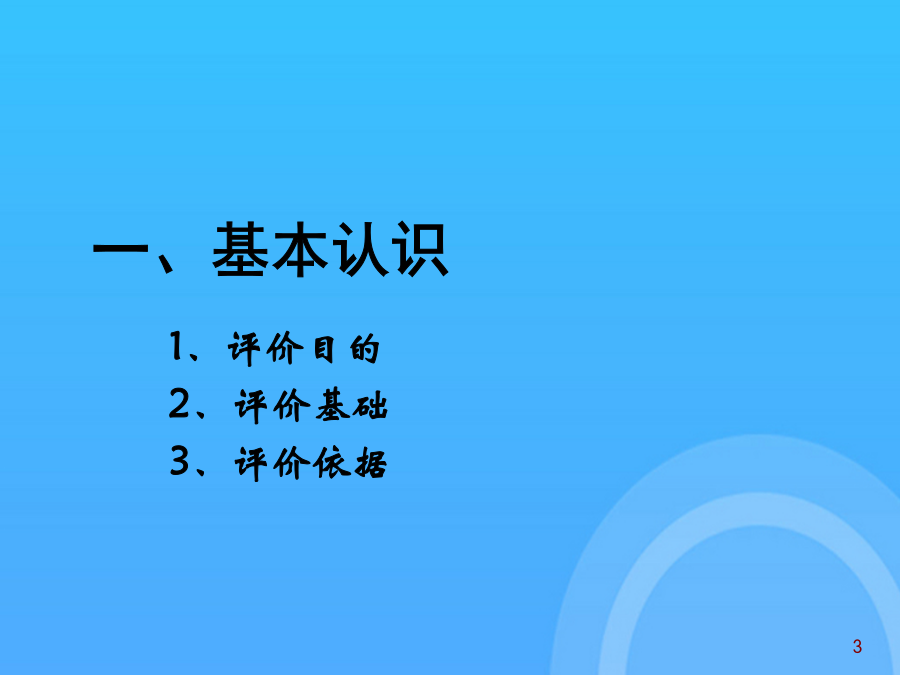 一、基本认识

1、评价目的

2、评价基础

3、评价依据

3